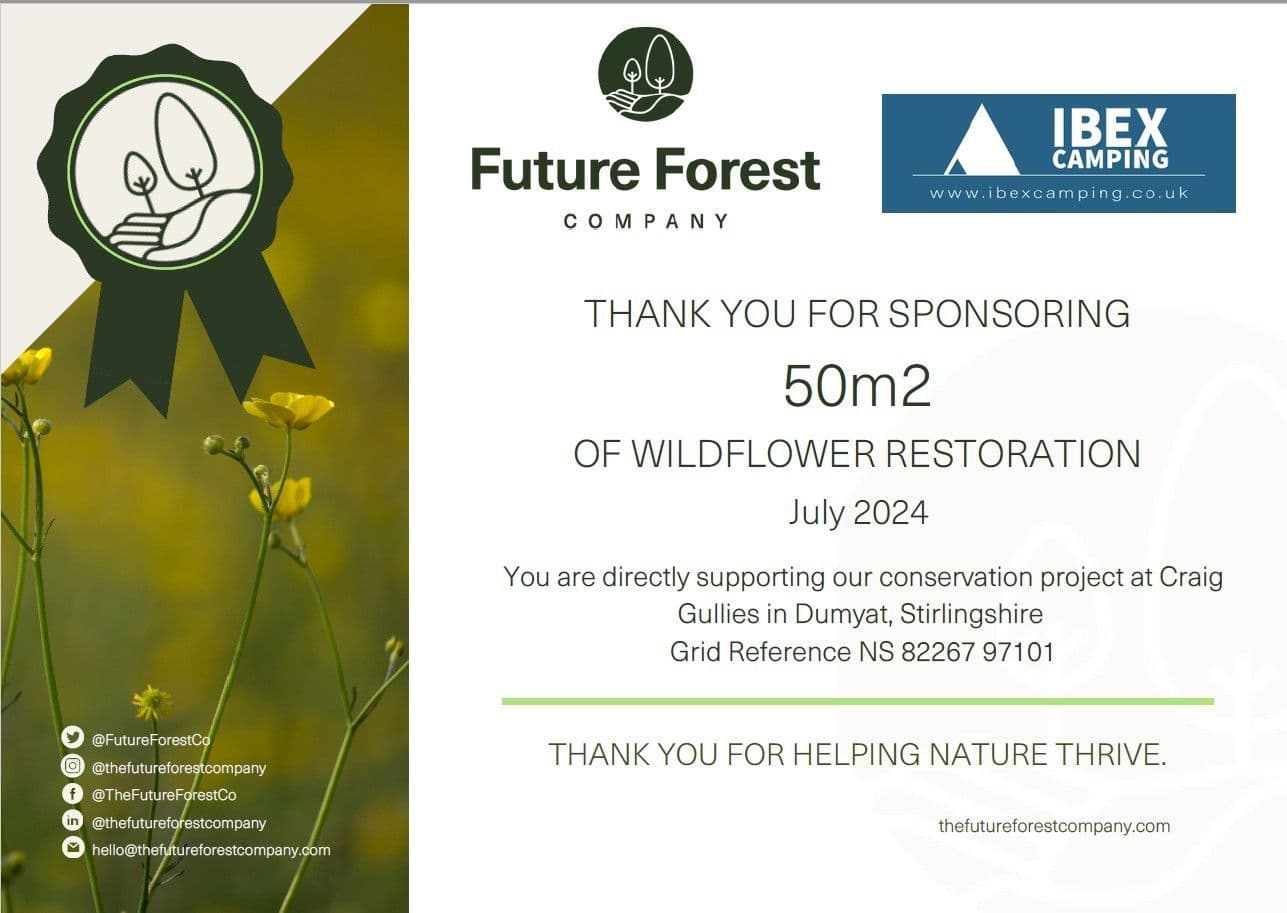 Future Forest
COMPANY

IBEX
CAMPING
www.ibexcamping.co.uk

THANK YOU FOR SPONSORING

50m2

OF WILDFLOWER RESTORATION

July 2024

You are directly supporting our conservation project at Craig Gullies in Dumyat, Stirlingshire
Grid Reference NS 82267 97101

THANK YOU FOR HELPING NATURE THRIVE.

thefutureforestcompany.com

@FutureForestCo
@thefutureforestcompany
@TheFutureForestCo
@thefutureforestcompany
hello@thefutureforestcompany.com